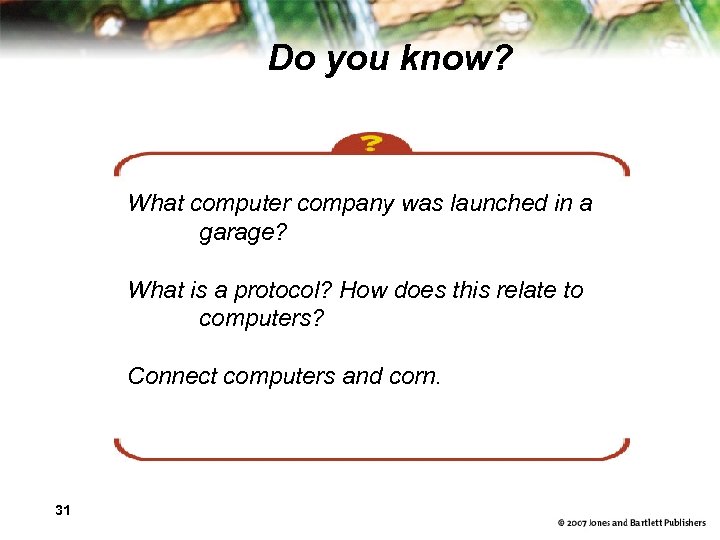 Do you know?

?

What computer company was launched in a garage?

What is a protocol? How does this relate to computers?

Connect computers and corn.

31

© 2007 Jones and Bartlett Publishers